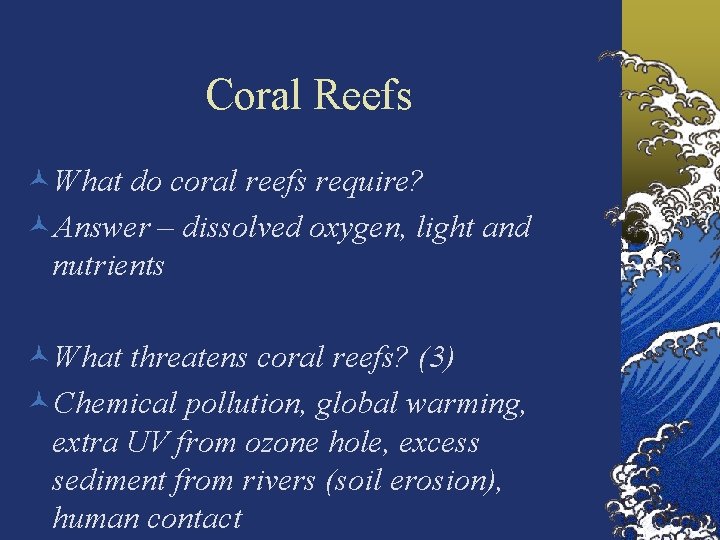 Coral Reefs

What do coral reefs require?

Answer – dissolved oxygen, light and nutrients

What threatens coral reefs? (3)

Chemical pollution, global warming, extra UV from ozone hole, excess sediment from rivers (soil erosion), human contact